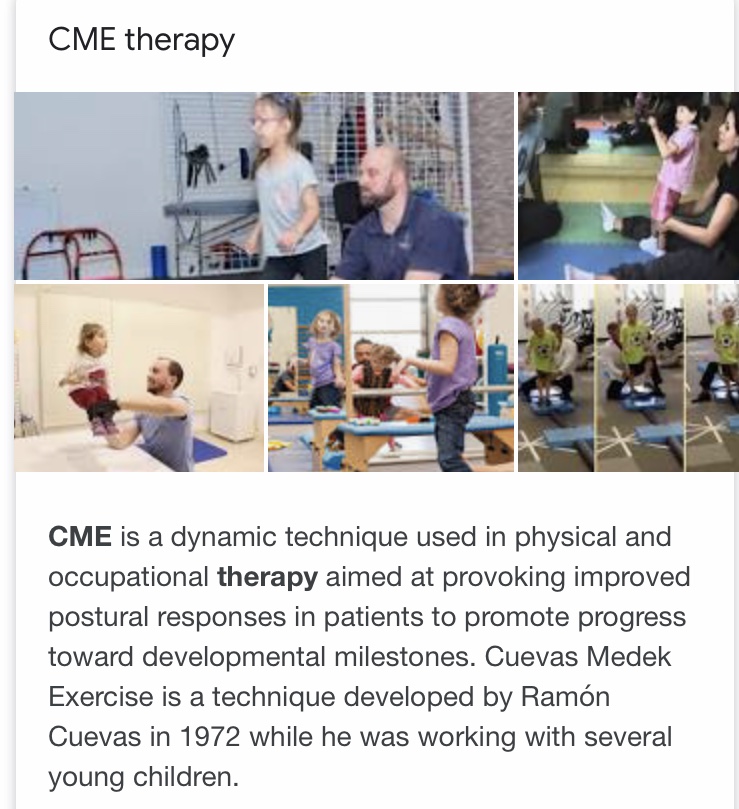 CME therapy

CME is a dynamic technique used in physical and occupational therapy aimed at provoking improved postural responses in patients to promote progress toward developmental milestones. Cuevas Medek Exercise is a technique developed by Ramón Cuevas in 1972 while he was working with several young children.